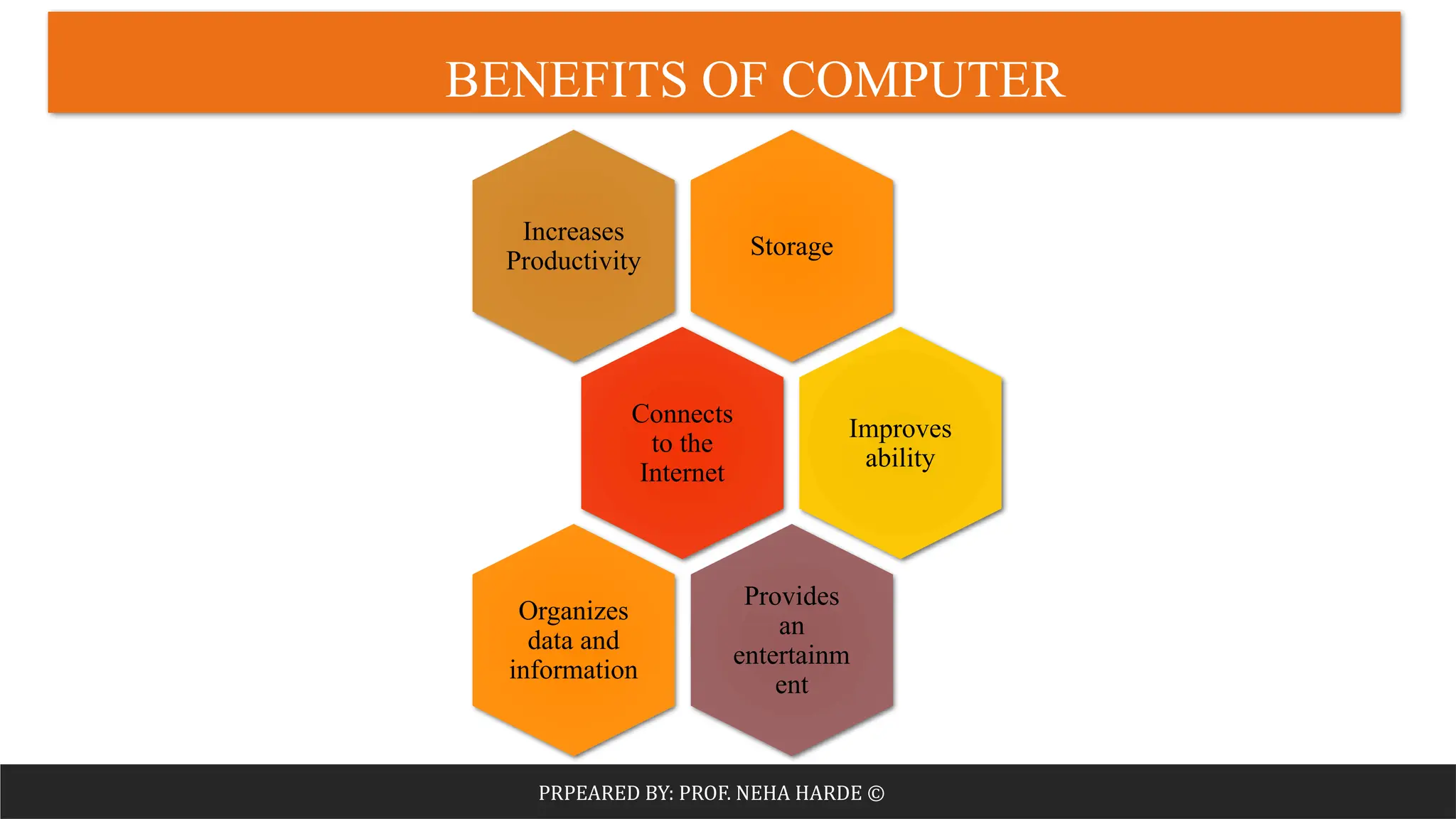 BENEFITS OF COMPUTER

Increases Productivity

Storage

Connects to the Internet

Improves ability

Organizes data and information

Provides an entertainm ent

PRPEARED BY: PROF. NEHA HARDE ©